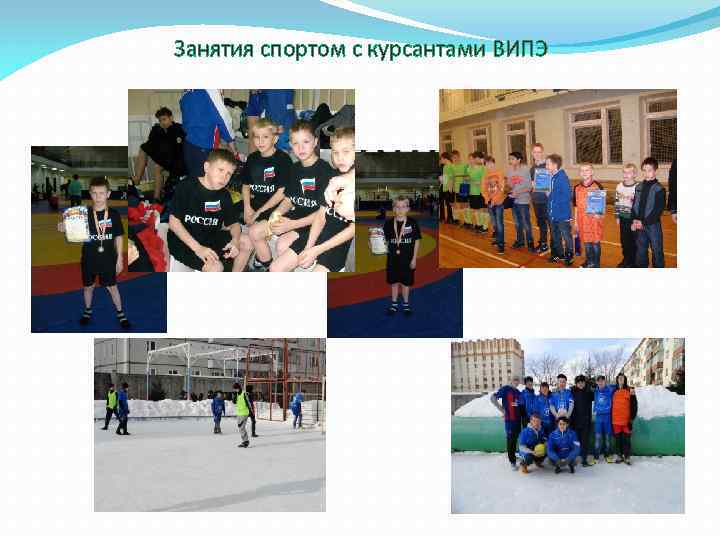 Занятия спортом с курсантами ВИПЭ

РОССИЯ

РОССИЯ

РОССИЯ

РОССИЯ